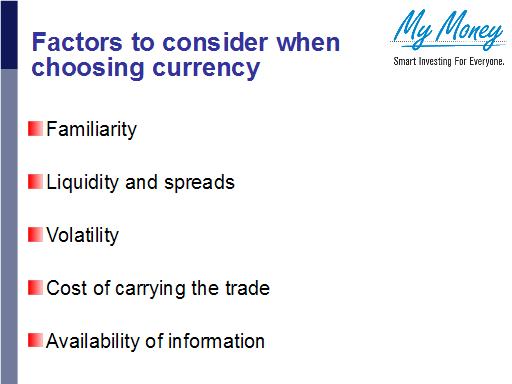 Factors to consider when choosing currency

My Money
Smart Investing For Everyone.

Familiarity

Liquidity and spreads

Volatility

Cost of carrying the trade

Availability of information